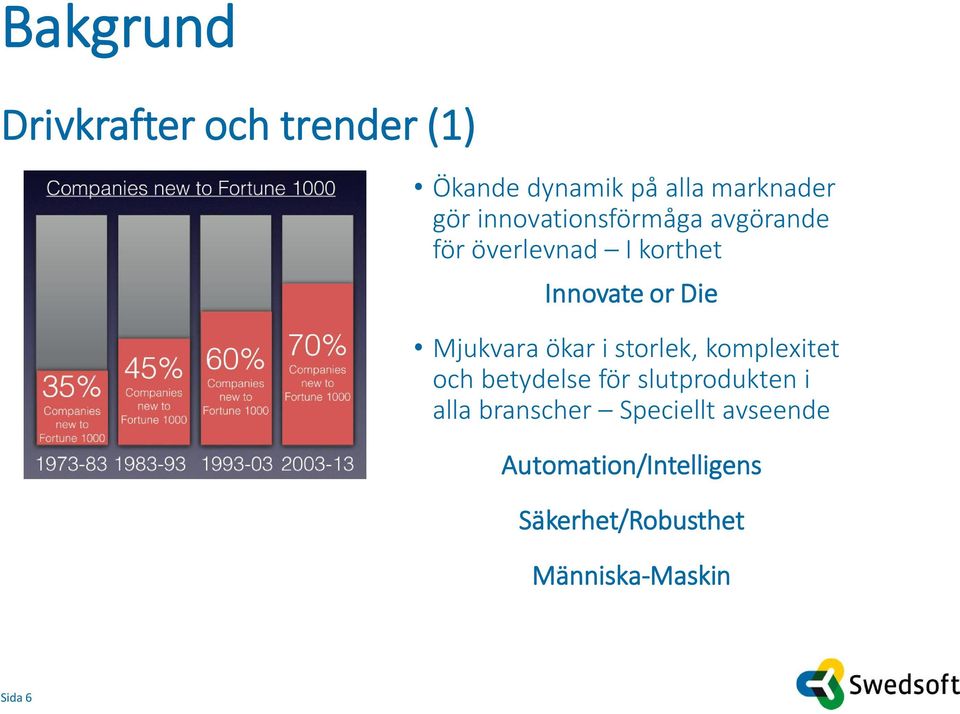 Bakgrund

Drivkrafter och trender (1)

Companies new to Fortune 1000

35% Companies new to Fortune 1000

45% Companies new to Fortune 1000

60% Companies new to Fortune 1000

70% Companies new to Fortune 1000

1973-83 1983-93 1993-03 2003-13

• Ökande dynamik på alla marknader gör innovationsförmåga avgörande för överlevnad – I korthet

Innovate or Die

• Mjukvara ökar i storlek, komplexitet och betydelse för slutprodukten i alla branscher – Speciellt avseende

Automation/Intelligens

Säkerhet/Robusthet

Människa-Maskin

Sida 6

Swedsoft